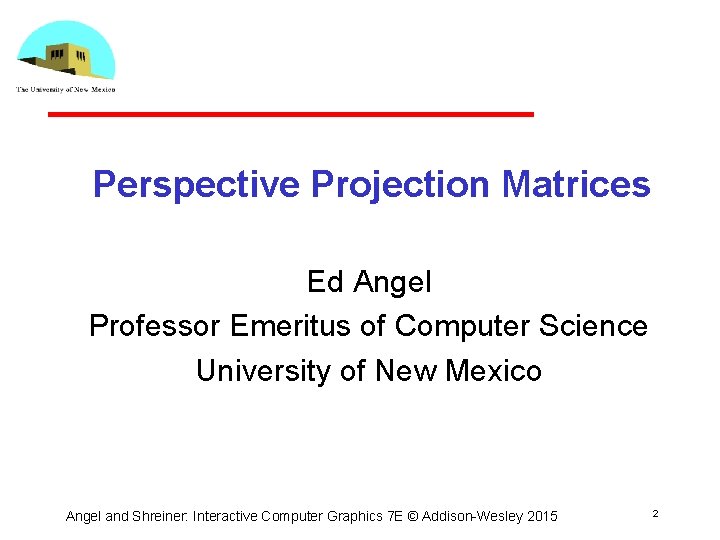 The University of New Mexico

Perspective Projection Matrices

Ed Angel
Professor Emeritus of Computer Science
University of New Mexico

Angel and Shreiner: Interactive Computer Graphics 7E © Addison-Wesley 2015

2